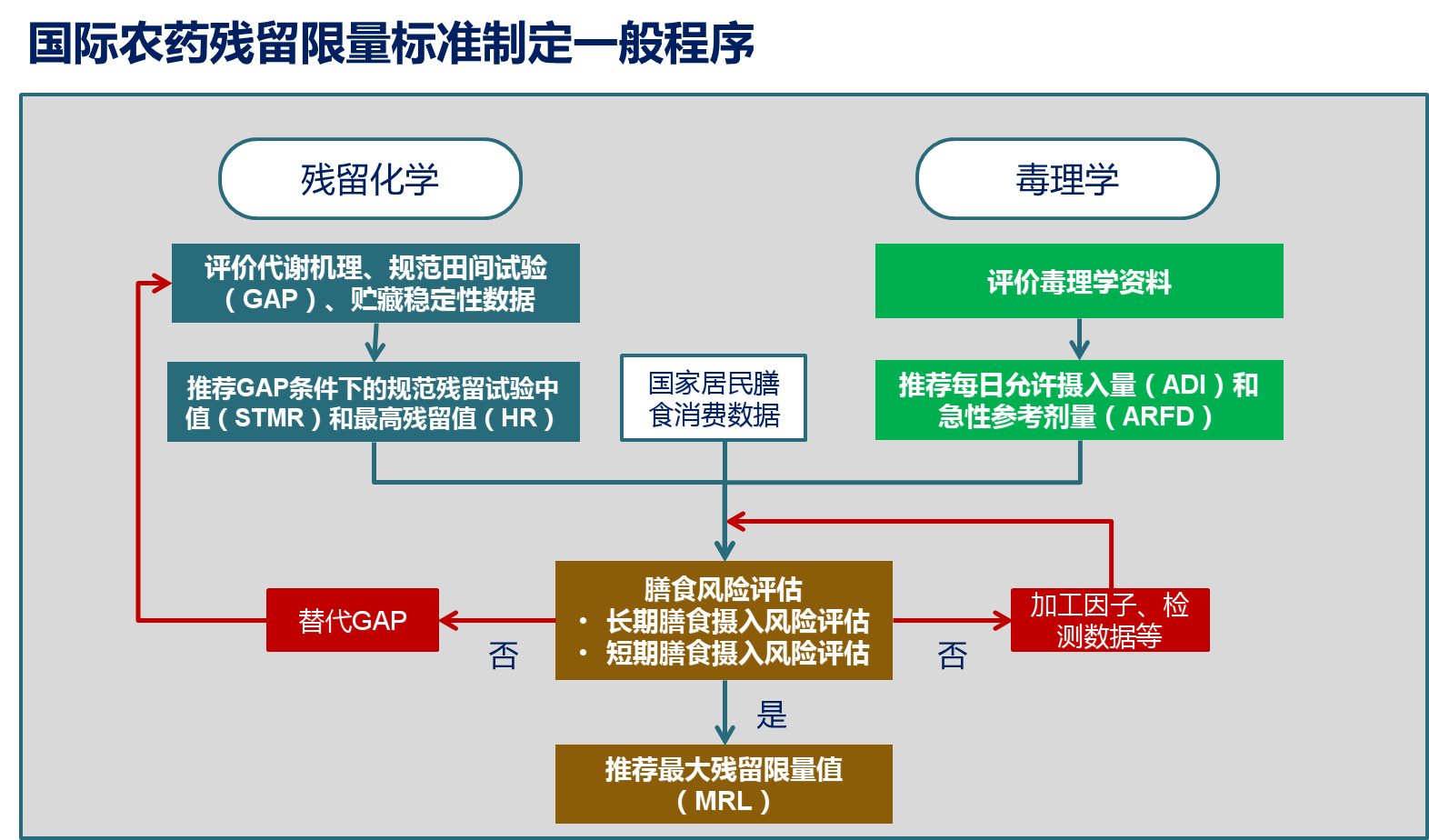 国际农药残留限量标准制定一般程序

残留化学

毒理学

评价代谢机理、规范田间试验（GAP）、贮藏稳定性数据

评价毒理学资料

推荐GAP条件下的规范残留试验中值（STMR）和最高残留值（HR）

国家居民膳食消费数据

推荐每日允许摄入量（ADI）和急性参考剂量（ARFD）

替代GAP

否

膳食风险评估
• 长期膳食摄入风险评估
• 短期膳食摄入风险评估

否

加工因子、检测数据等

是

推荐最大残留限量值（MRL）